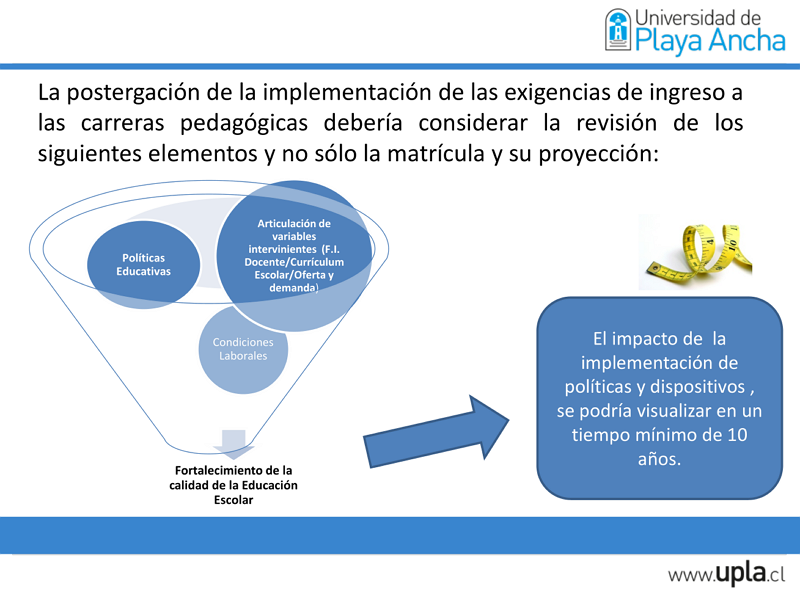 Universidad de
Playa Ancha

La postergación de la implementación de las exigencias de ingreso a las carreras pedagógicas debería considerar la revisión de los siguientes elementos y no sólo la matrícula y su proyección:

Políticas Educativas

Articulación de variables intervinientes (F.I. Docente/Currículum Escolar/Oferta y demanda)

Condiciones Laborales

Fortalecimiento de la calidad de la Educación Escolar

El impacto de la implementación de políticas y dispositivos , se podría visualizar en un tiempo mínimo de 10 años.

www.upla.cl